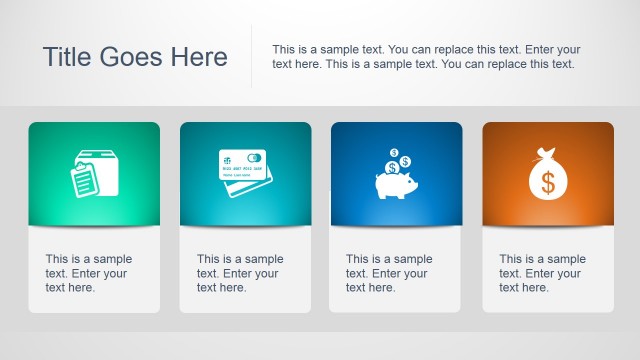 Title Goes Here

This is a sample text. You can replace this text. Enter your text here. This is a sample text. You can replace this text.

This is a sample text. Enter your text here.

This is a sample text. Enter your text here.

This is a sample text. Enter your text here.

This is a sample text. Enter your text here.